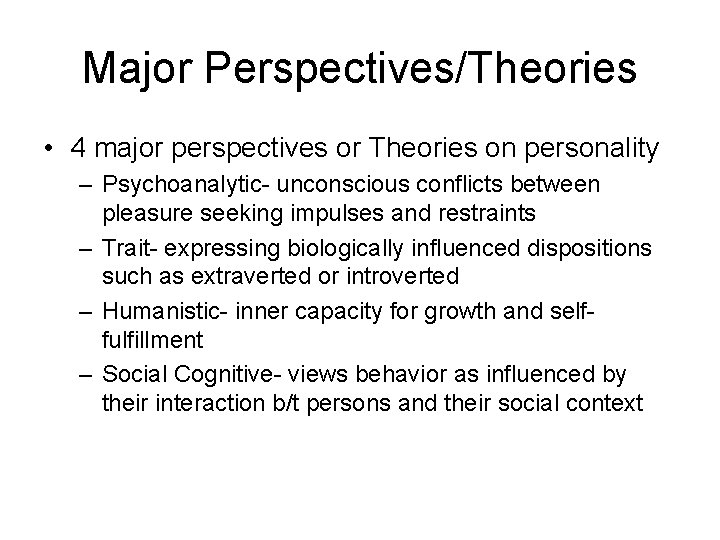 Major Perspectives/Theories

• 4 major perspectives or Theories on personality
– Psychoanalytic- unconscious conflicts between pleasure seeking impulses and restraints
– Trait- expressing biologically influenced dispositions such as extraverted or introverted
– Humanistic- inner capacity for growth and self-fulfillment
– Social Cognitive- views behavior as influenced by their interaction b/t persons and their social context